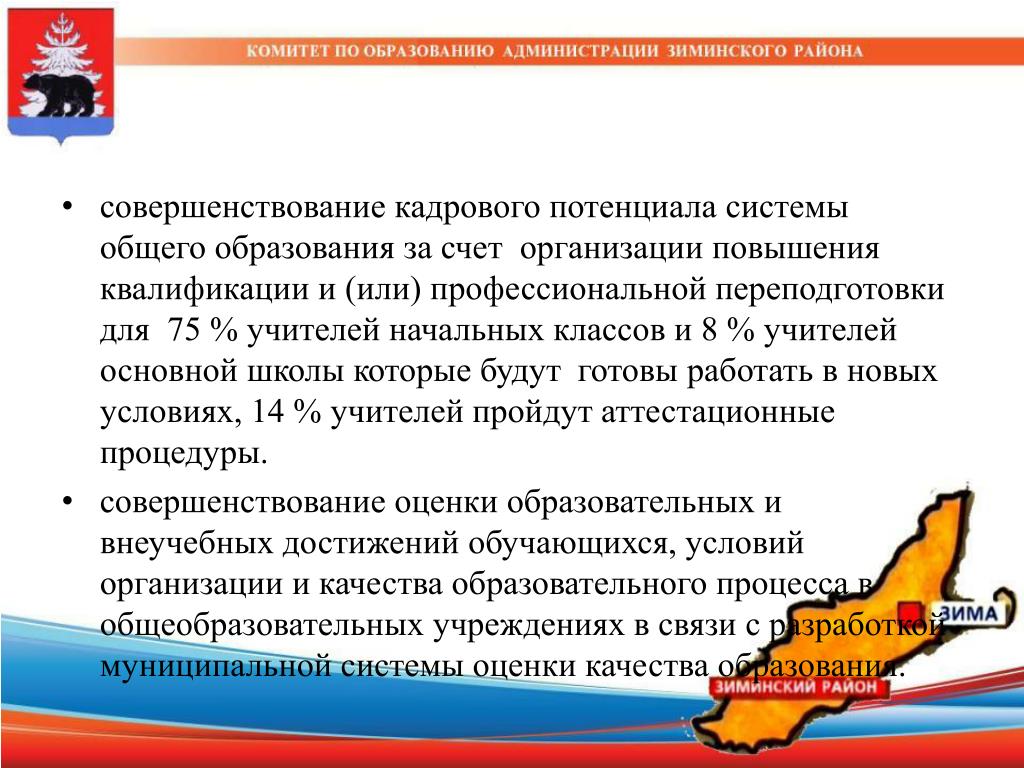 КОМИТЕТ ПО ОБРАЗОВАНИЮ АДМИНИСТРАЦИИ ЗИМИНСКОГО РАЙОНА

• совершенствование кадрового потенциала системы общего образования за счет организации повышения квалификации и (или) профессиональной переподготовки для 75 % учителей начальных классов и 8 % учителей основной школы которые будут готовы работать в новых условиях, 14 % учителей пройдут аттестационные процедуры.

• совершенствование оценки образовательных и внеучебных достижений обучающихся, условий организации и качества образовательного процесса в общеобразовательных учреждениях в связи с разработкой муниципальной системы оценки качества образования.

ЗИМА

ЗИМИНСКИЙ РАЙОН